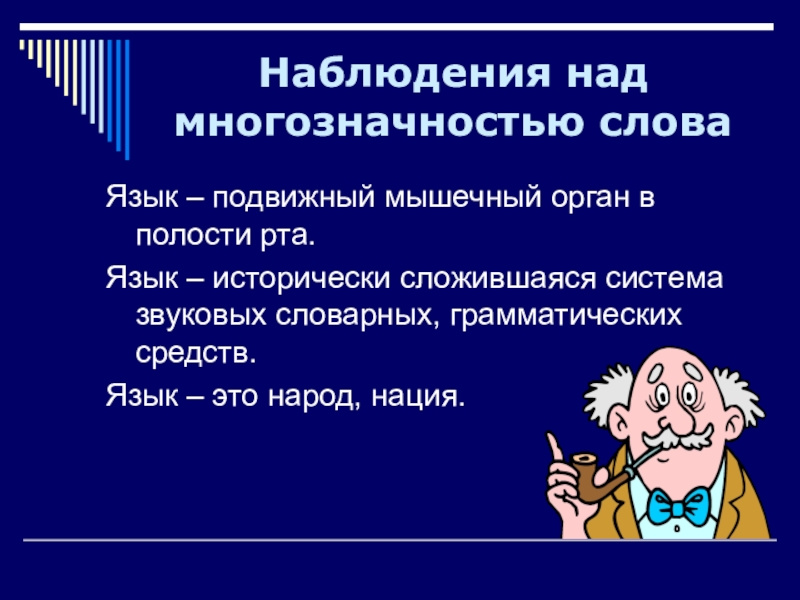 Наблюдения над многозначностью слова

Язык – подвижный мышечный орган в полости рта.

Язык – исторически сложившаяся система звуковых словарных, грамматических средств.

Язык – это народ, нация.